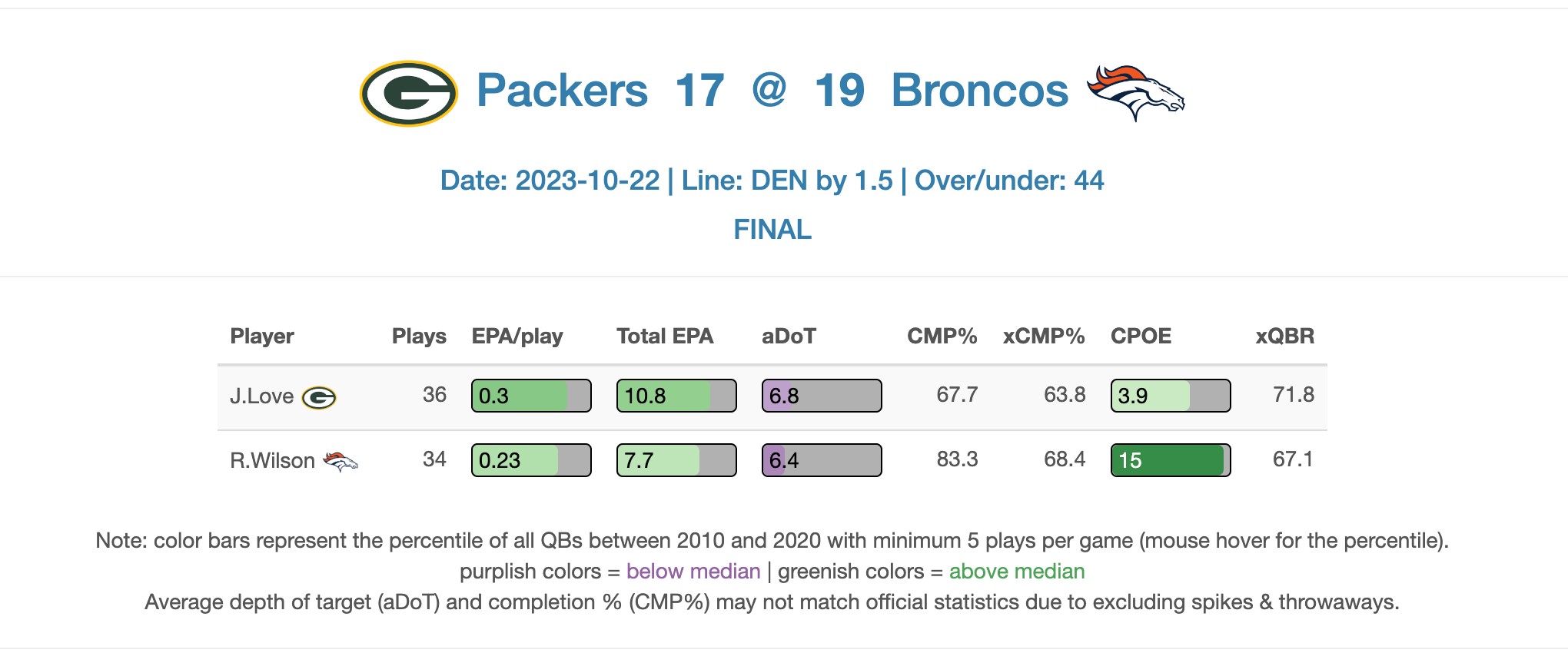 Packers 17 @ 19 Broncos

Date: 2023-10-22 | Line: DEN by 1.5 | Over/under: 44

FINAL

| Player | Plays | EPA/play | Total EPA | aDoT | CMP% | xCMP% | CPOE | xQBR |
|---|---|---|---|---|---|---|---|---|
| J.Love | 36 | 0.3 | 10.8 | 6.8 | 67.7 | 63.8 | 3.9 | 71.8 |
| R.Wilson | 34 | 0.23 | 7.7 | 6.4 | 83.3 | 68.4 | 15 | 67.1 |

Note: color bars represent the percentile of all QBs between 2010 and 2020 with minimum 5 plays per game (mouse hover for the percentile).
purplish colors = below median | greenish colors = above median
Average depth of target (aDoT) and completion % (CMP%) may not match official statistics due to excluding spikes & throwaways.